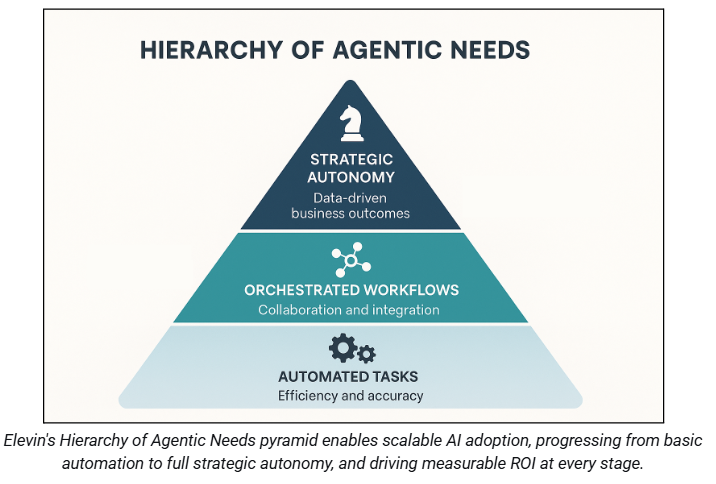 HIERARCHY OF AGENTIC NEEDS

STRATEGIC AUTONOMY
Data-driven business outcomes

ORCHESTRATED WORKFLOWS
Collaboration and integration

AUTOMATED TASKS
Efficiency and accuracy

Elevin's Hierarchy of Agentic Needs pyramid enables scalable AI adoption, progressing from basic automation to full strategic autonomy, and driving measurable ROI at every stage.